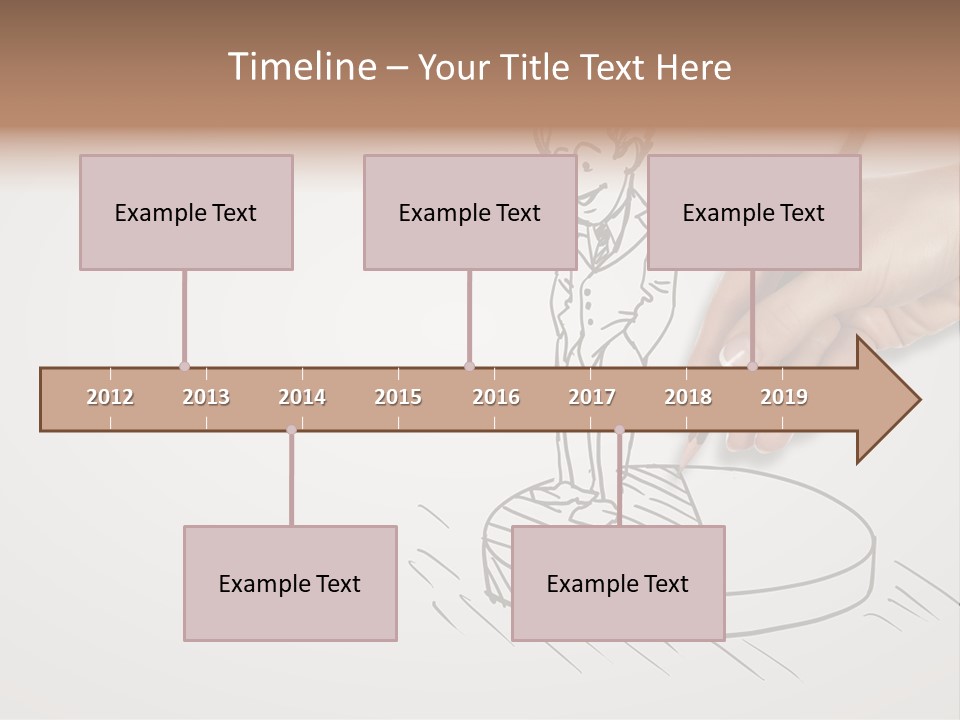 Timeline – Your Title Text Here

Example Text

Example Text

Example Text

2012 2013 2014 2015 2016 2017 2018 2019

Example Text

Example Text